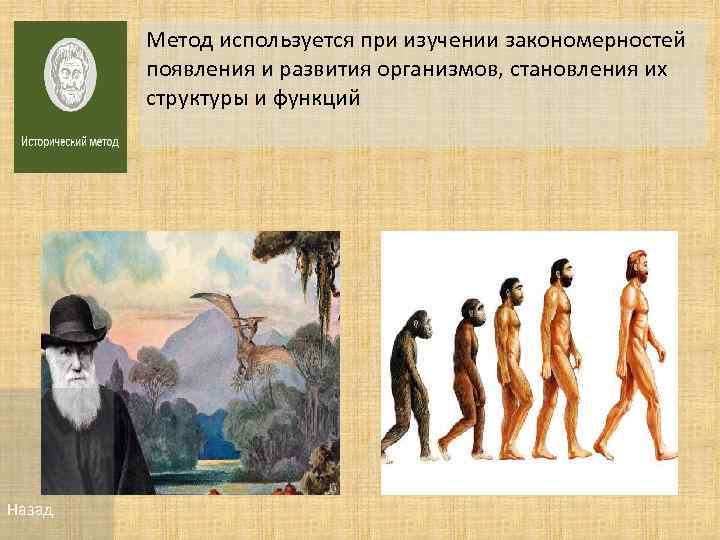 Исторический метод

Метод используется при изучении закономерностей появления и развития организмов, становления их структуры и функций

Назад